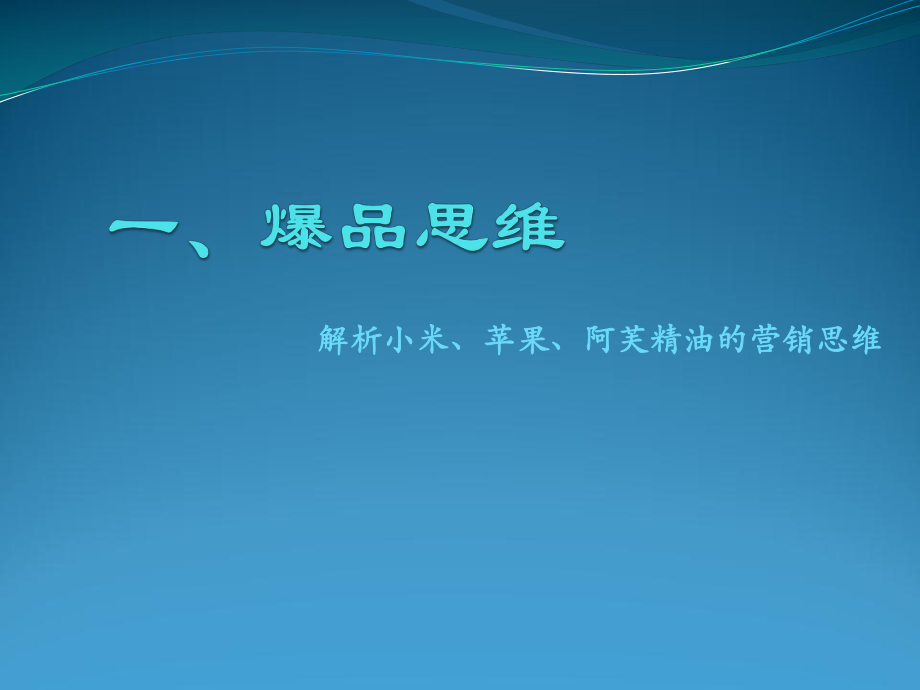 一、爆品思维

解析小米、苹果、阿芙精油的营销思维